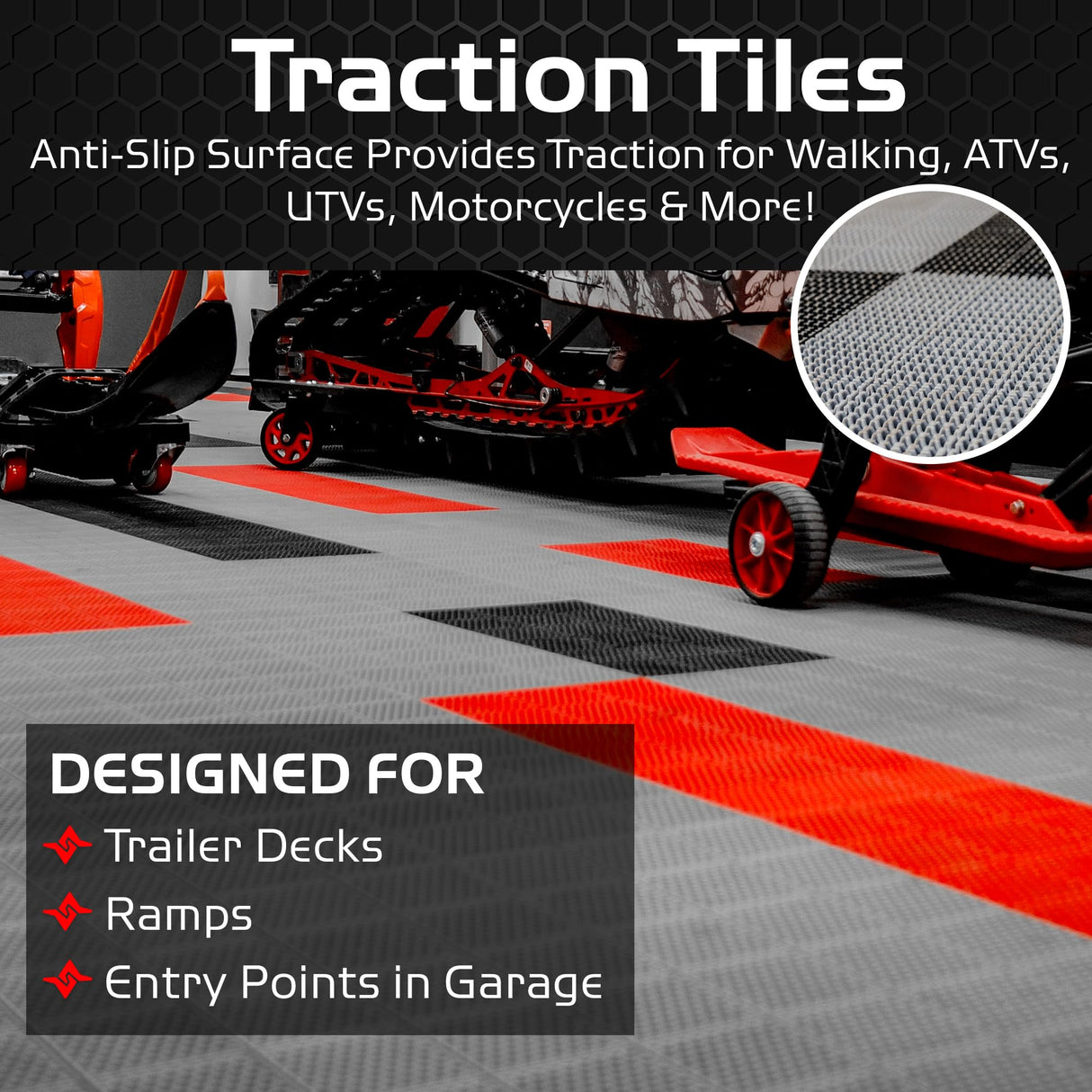 Traction Tiles

Anti-Slip Surface Provides Traction for Walking, ATVs, UTVs, Motorcycles & More!

DESIGNED FOR

Trailer Decks

Ramps

Entry Points in Garage